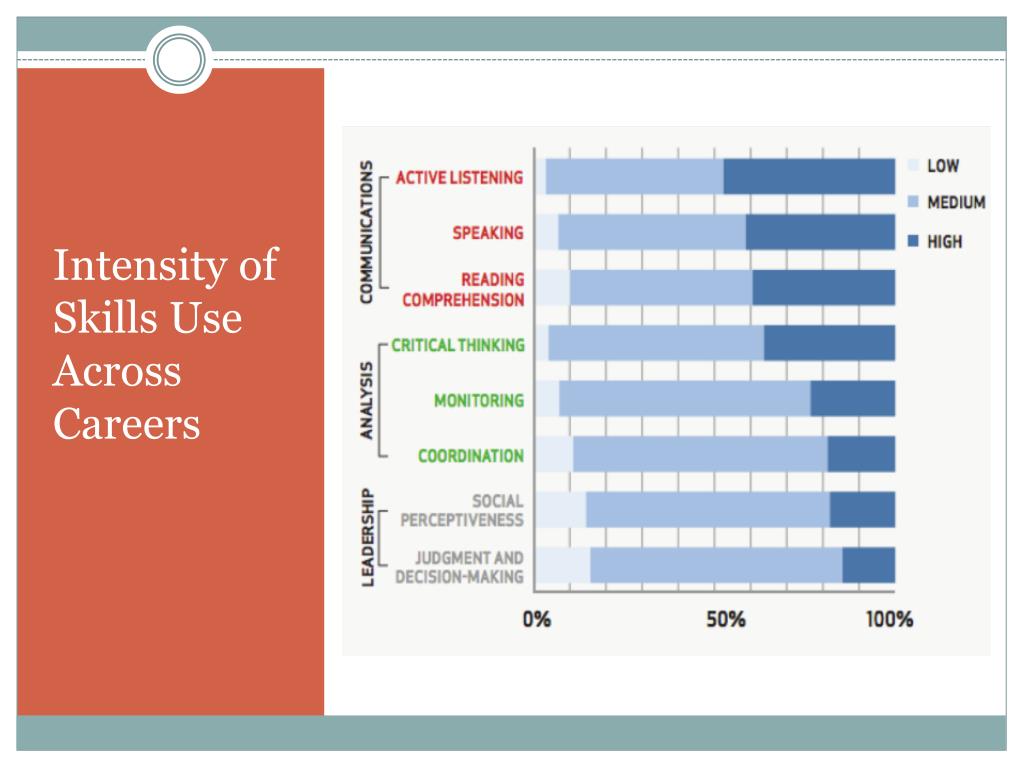 Intensity of Skills Use Across Careers

COMMUNICATIONS
ACTIVE LISTENING
SPEAKING
READING COMPREHENSION

ANALYSIS
CRITICAL THINKING
MONITORING
COORDINATION

LEADERSHIP
SOCIAL PERCEPTIVENESS
JUDGMENT AND DECISION-MAKING

0%
50%
100%

LOW
MEDIUM
HIGH